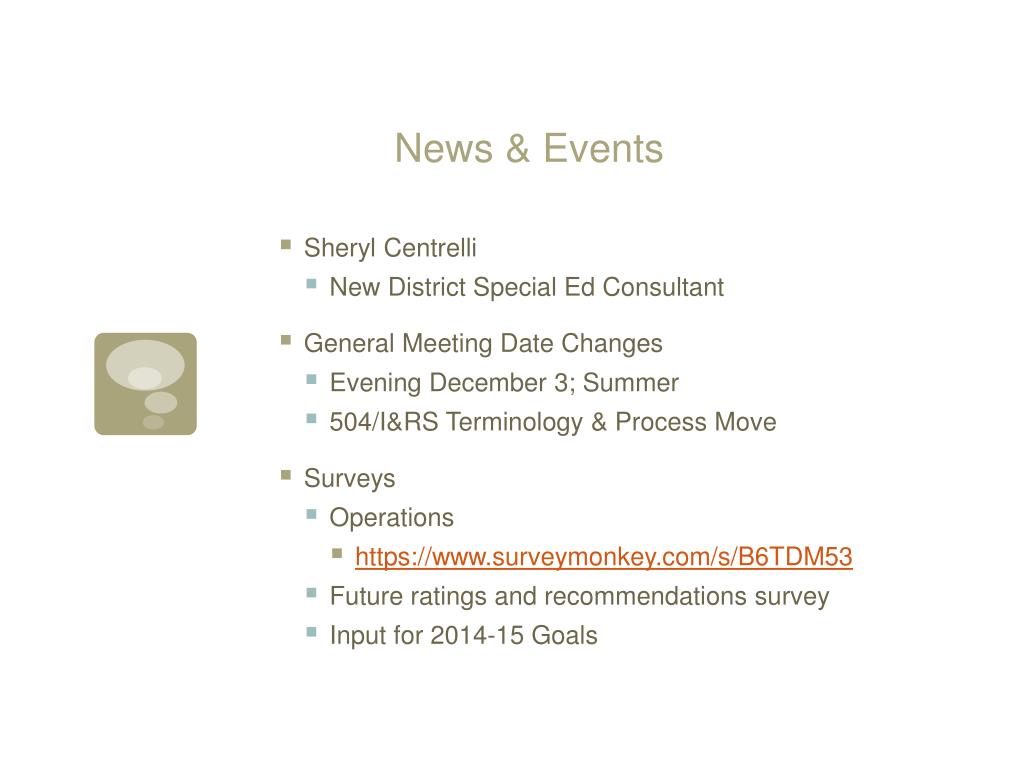 News & Events

- Sheryl Centrelli
  - New District Special Ed Consultant
- General Meeting Date Changes
  - Evening December 3; Summer
  - 504/I&RS Terminology & Process Move
- Surveys
  - Operations
    - https://www.surveymonkey.com/s/B6TDM53
  - Future ratings and recommendations survey
  - Input for 2014-15 Goals